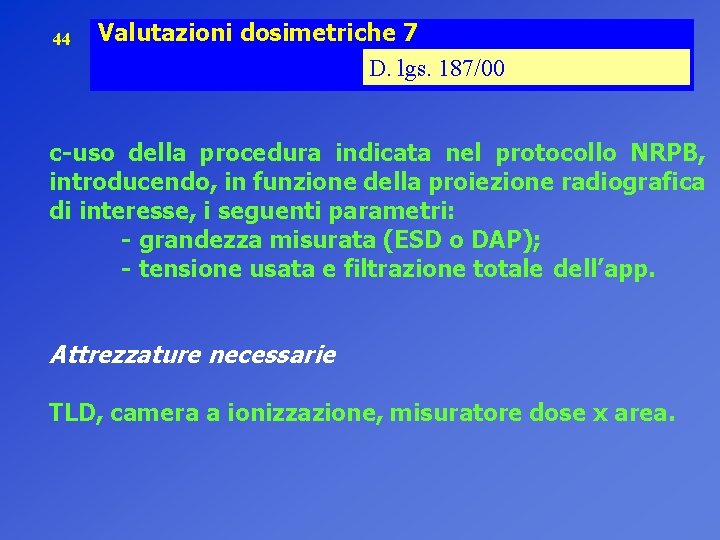 44

Valutazioni dosimetriche 7

D. lgs. 187/00

c-uso della procedura indicata nel protocollo NRPB, introducendo, in funzione della proiezione radiografica di interesse, i seguenti parametri:
- grandezza misurata (ESD o DAP);
- tensione usata e filtrazione totale dell'app.

Attrezzature necessarie

TLD, camera a ionizzazione, misuratore dose x area.